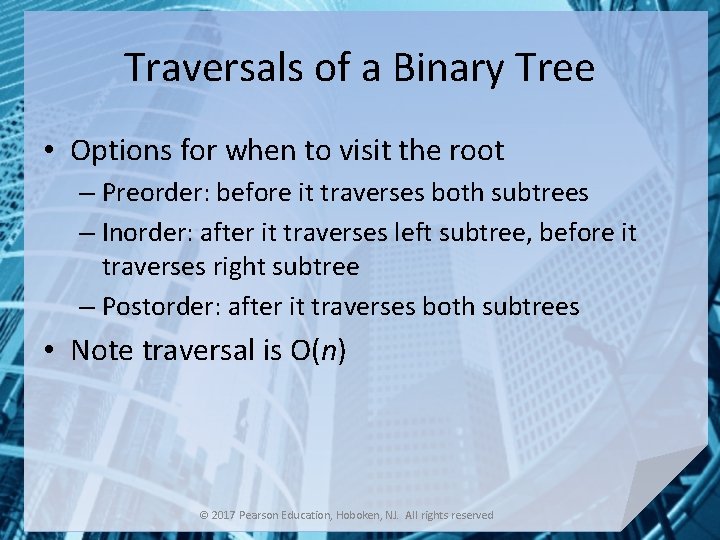 Traversals of a Binary Tree

• Options for when to visit the root
– Preorder: before it traverses both subtrees
– Inorder: after it traverses left subtree, before it traverses right subtree
– Postorder: after it traverses both subtrees
• Note traversal is $O(n)$

© 2017 Pearson Education, Hoboken, NJ. All rights reserved